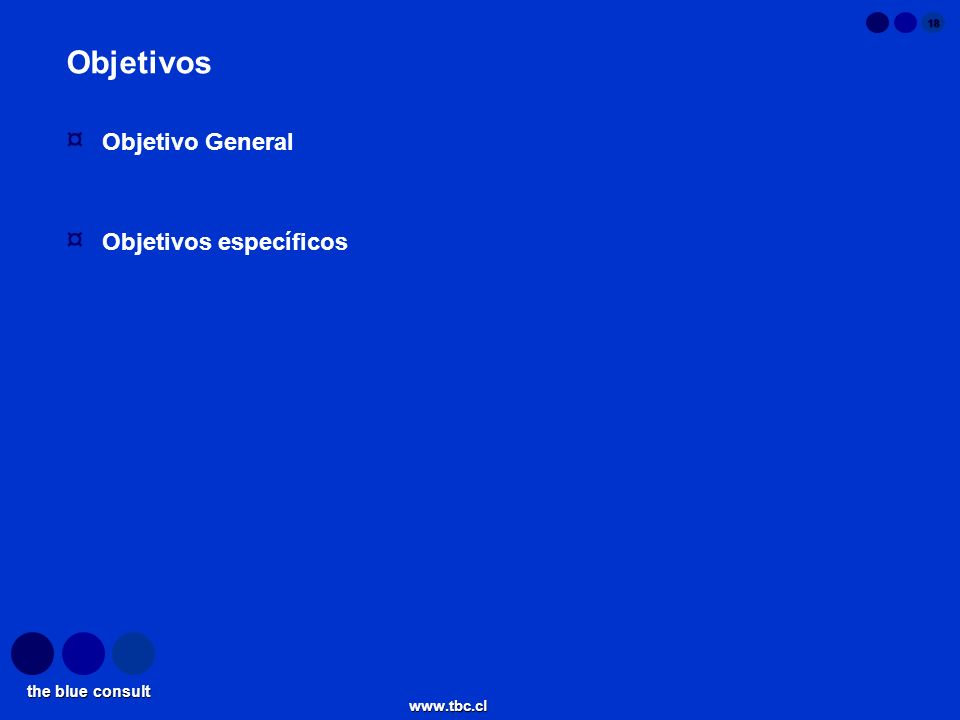 18

Objetivos

¤ Objetivo General

¤ Objetivos específicos

the blue consult

www.tbc.cl